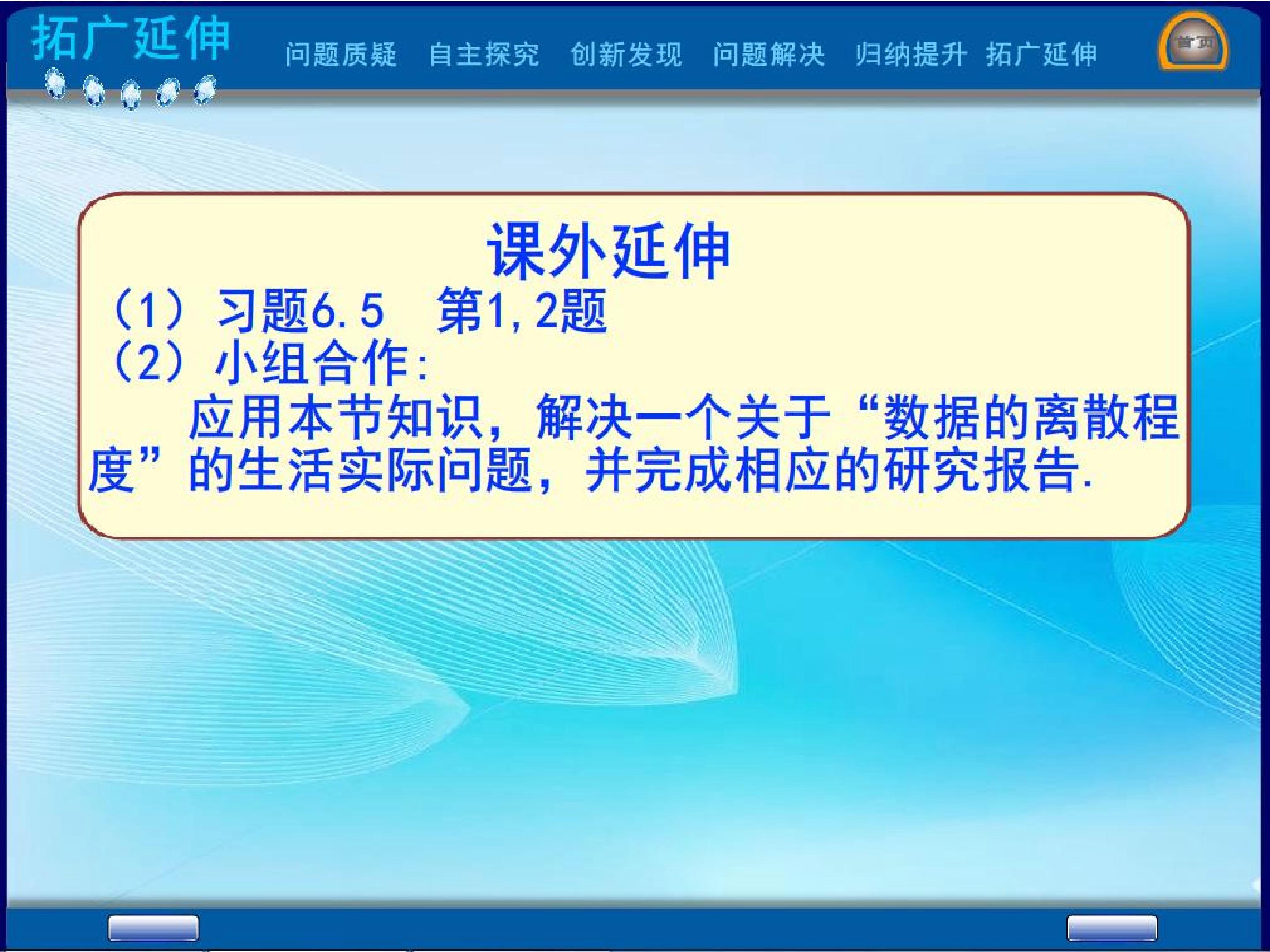 拓广延伸

问题质疑 自主探究 创新发现 问题解决 归纳提升 拓广延伸

首页

课外延伸

（1）习题6.5 第1,2题

（2）小组合作：

应用本节知识，解决一个关于“数据的离散程度”的生活实际问题，并完成相应的研究报告.